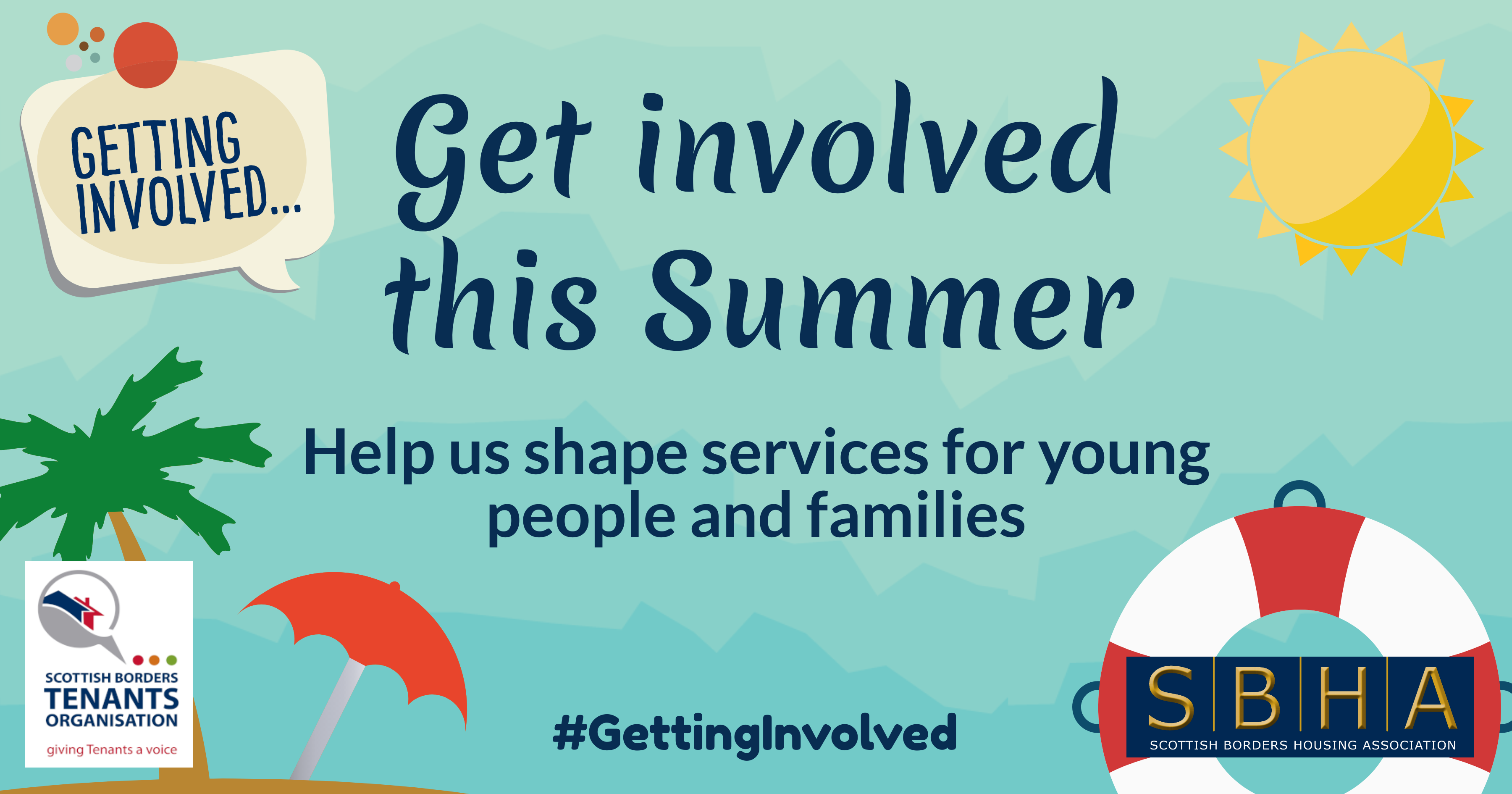 GETTING INVOLVED...

Get involved this Summer

Help us shape services for young people and families

SCOTTISH BORDERS TENANTS ORGANISATION
giving Tenants a voice

#GettingInvolved

SBHA
SCOTTISH BORDERS HOUSING ASSOCIATION